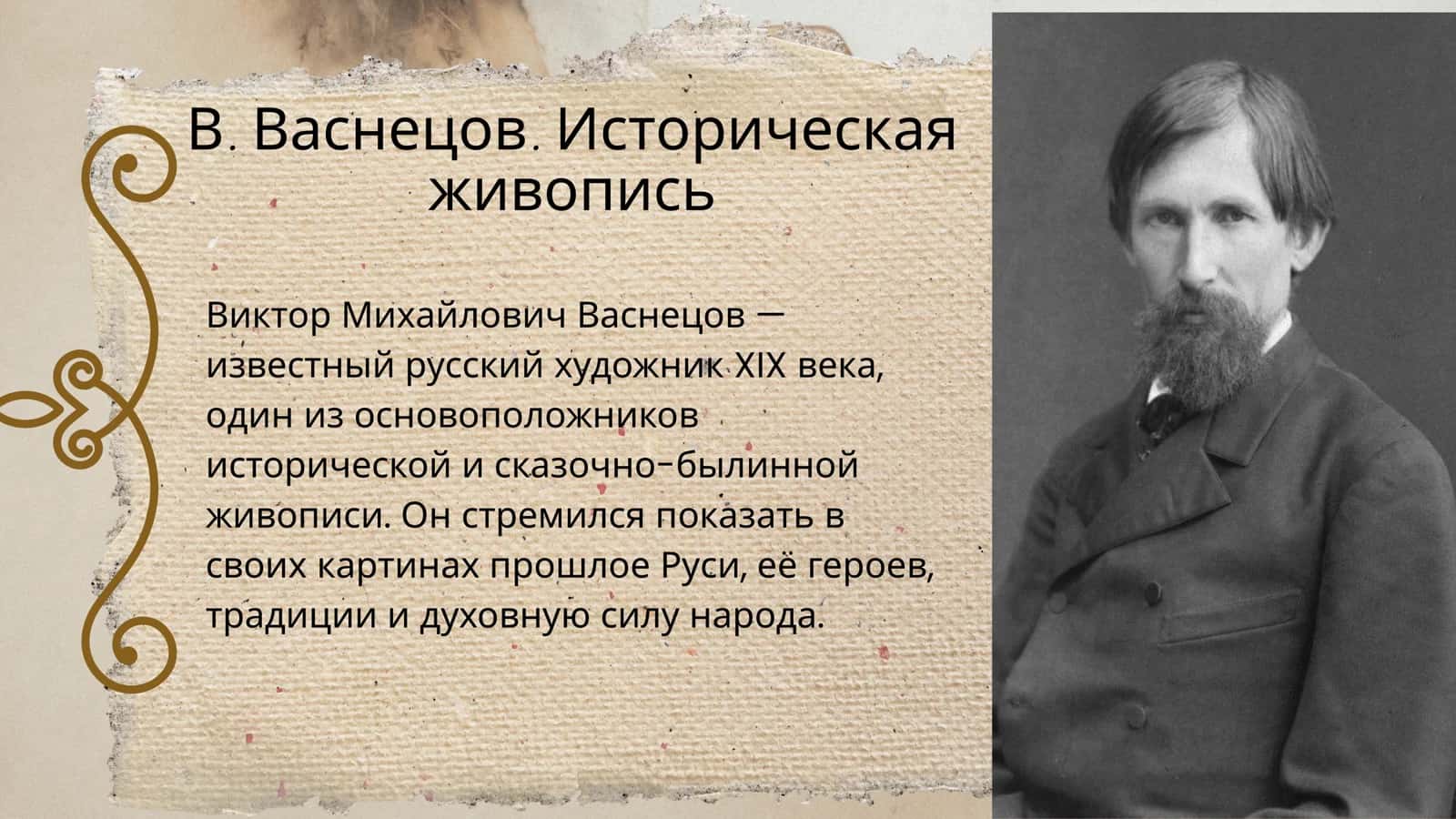 В. Васнецов. Историческая живопись

Виктор Михайлович Васнецов — известный русский художник XIX века, один из основоположников исторической и сказочно-былинной живописи. Он стремился показать в своих картинах прошлое Руси, её героев, традиции и духовную силу народа.